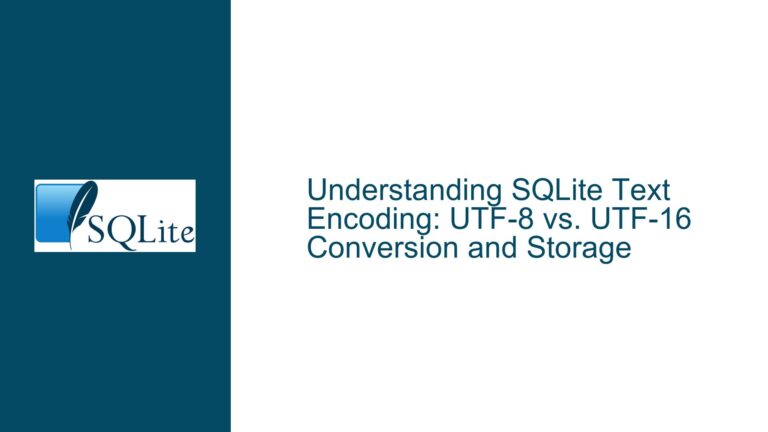 SQLite

Understanding SQLite Text Encoding: UTF-8 vs. UTF-16 Conversion and Storage